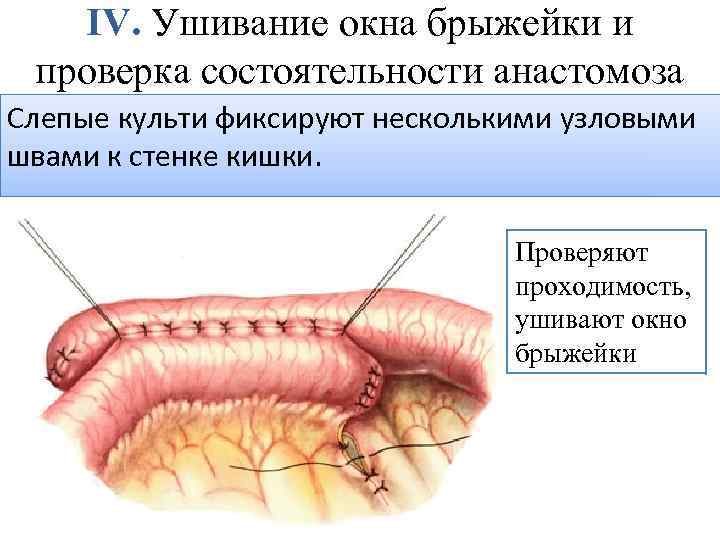 IV. Ушивание окна брыжейки и проверка состоятельности анастомоза

Слепые культи фиксируют несколькими узловыми швами к стенке кишки.

Проверяют проходимость, ушивают окно брыжейки